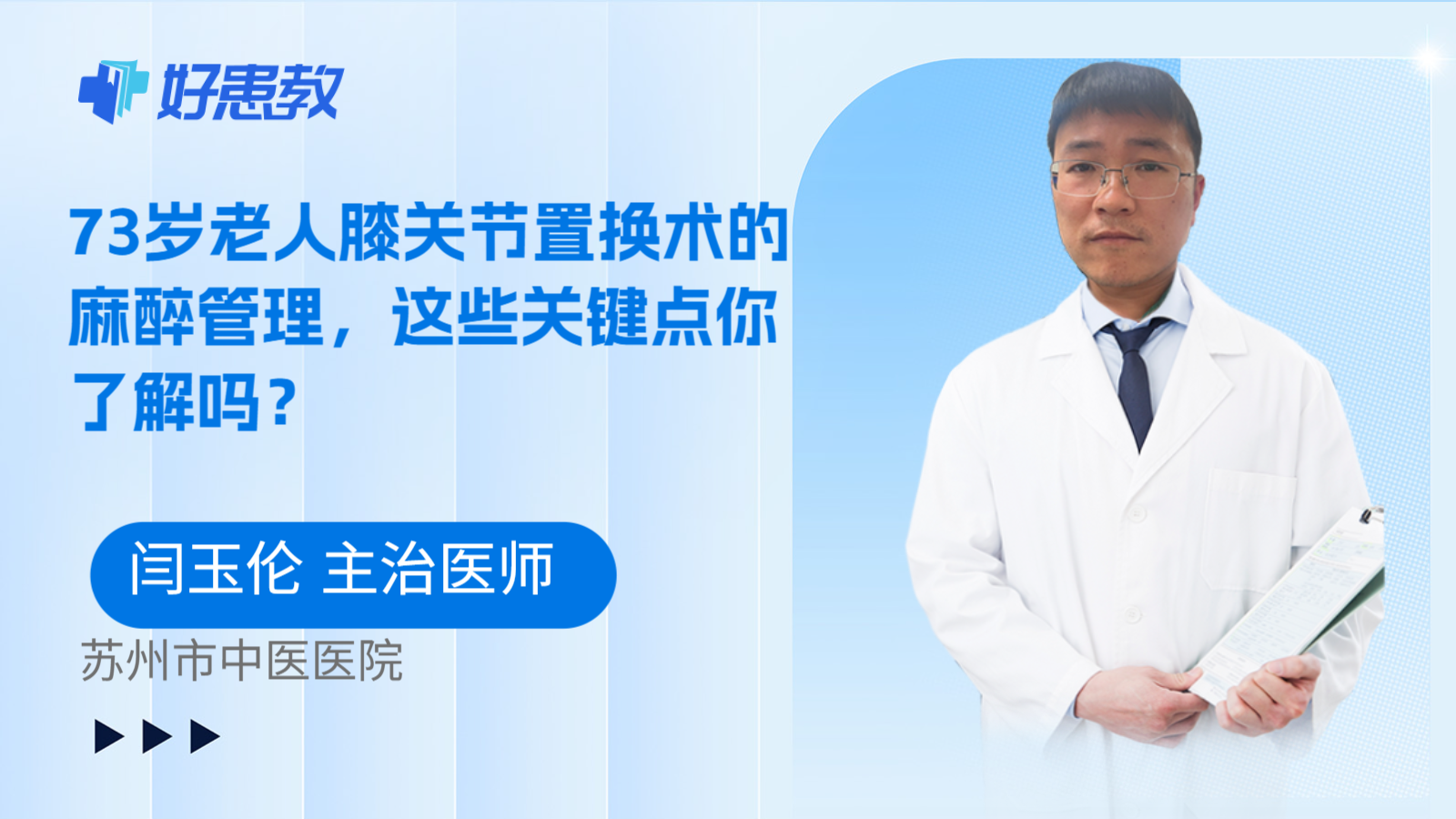 好患教

73岁老人膝关节置换术的麻醉管理，这些关键点你了解吗？

闫玉伦 主治医师

苏州市中医医院